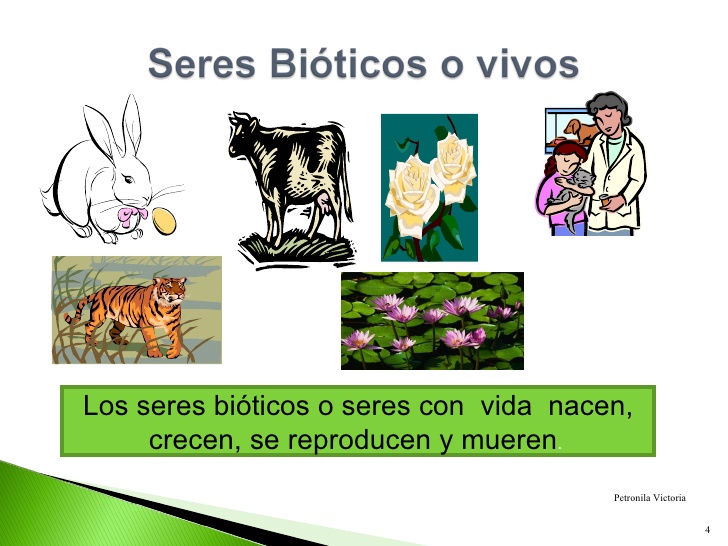 Seres Bióticos o vivos

Los seres bióticos o seres con vida nacen, crecen, se reproducen y mueren.

Petronila Victoria

4